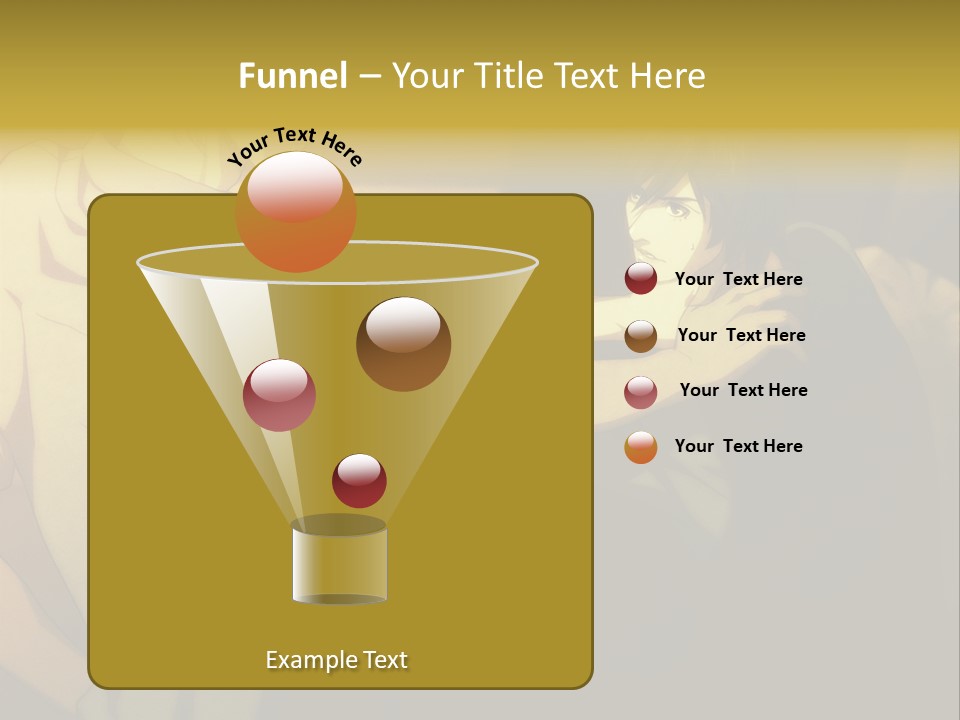 Funnel – Your Title Text Here

Your Text Here

Your Text Here

Your Text Here

Your Text Here

Your Text Here

Example Text